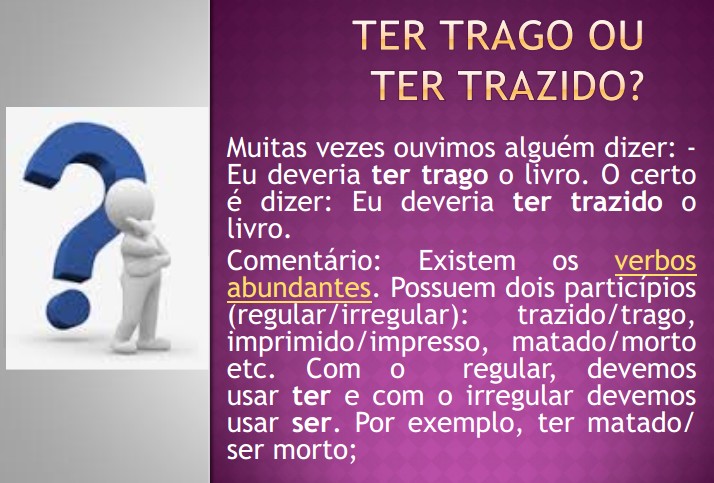 TER TRAGO OU TER TRAZIDO?

Muitas vezes ouvimos alguém dizer: - Eu deveria ter trago o livro. O certo é dizer: Eu deveria ter trazido o livro.

Comentário: Existem os verbos abundantes. Possuem dois particípios (regular/irregular): trazido/trago, imprimido/impresso, matado/morto etc. Com o regular, devemos usar ter e com o irregular devemos usar ser. Por exemplo, ter matado/ ser morto;